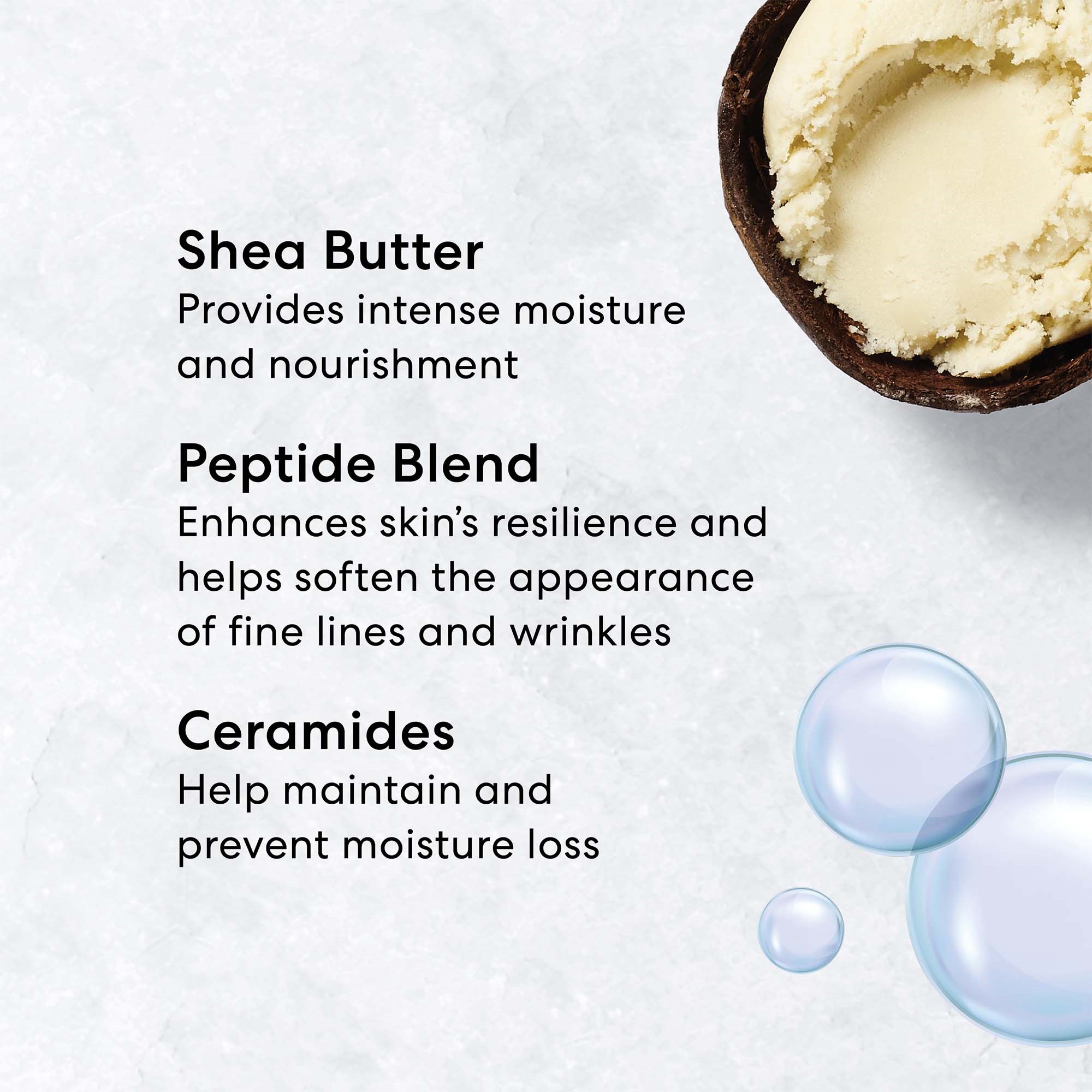 Shea Butter
Provides intense moisture and nourishment

Peptide Blend
Enhances skin's resilience and helps soften the appearance of fine lines and wrinkles

Ceramides
Help maintain and prevent moisture loss